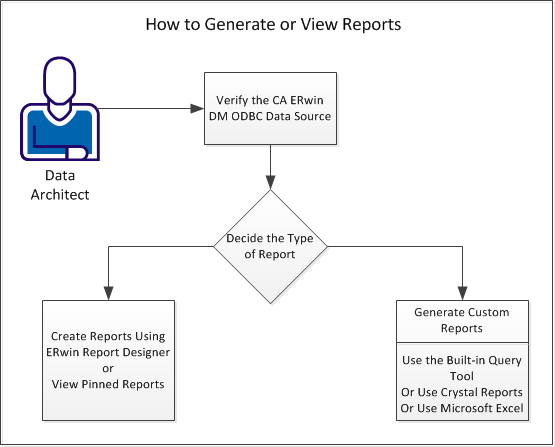 How to Generate or View Reports

Data Architect

Verify the CA ERwin DM ODBC Data Source

Decide the Type of Report

Create Reports Using ERwin Report Designer or View Pinned Reports

Generate Custom Reports

Use the Built-in Query Tool
Or Use Crystal Reports
Or Use Microsoft Excel